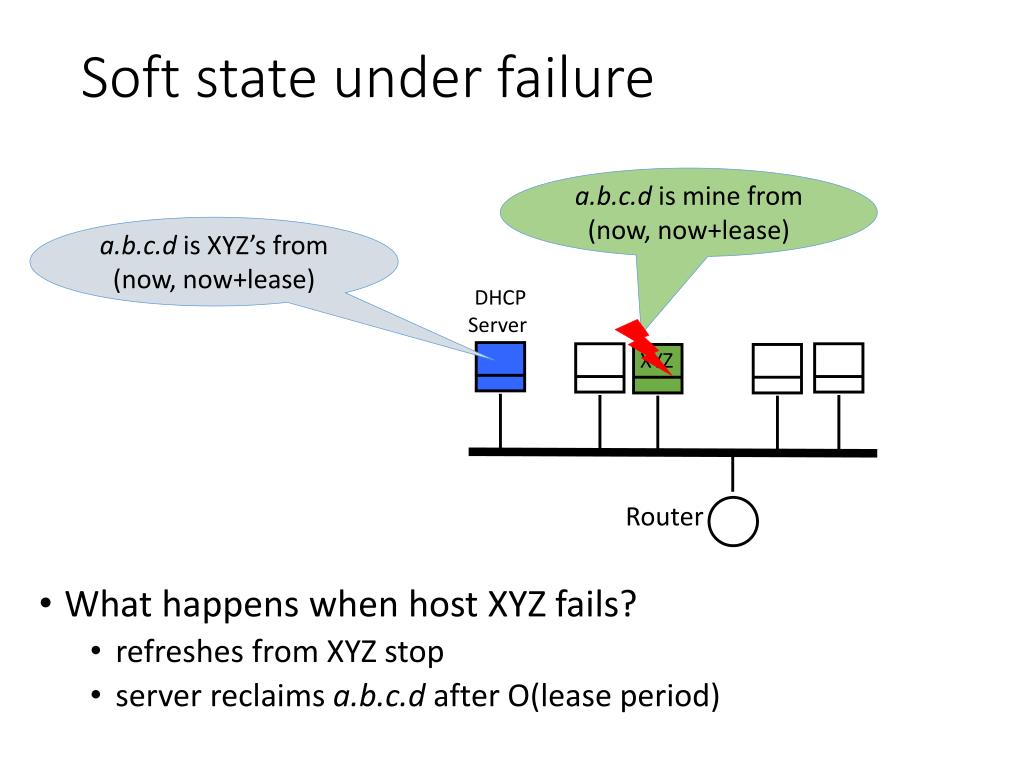 Soft state under failure

a.b.c.d is XYZ's from (now, now+lease)

a.b.c.d is mine from (now, now+lease)

DHCP Server

XYZ

Router

• What happens when host XYZ fails?
  • refreshes from XYZ stop
  • server reclaims a.b.c.d after O(lease period)